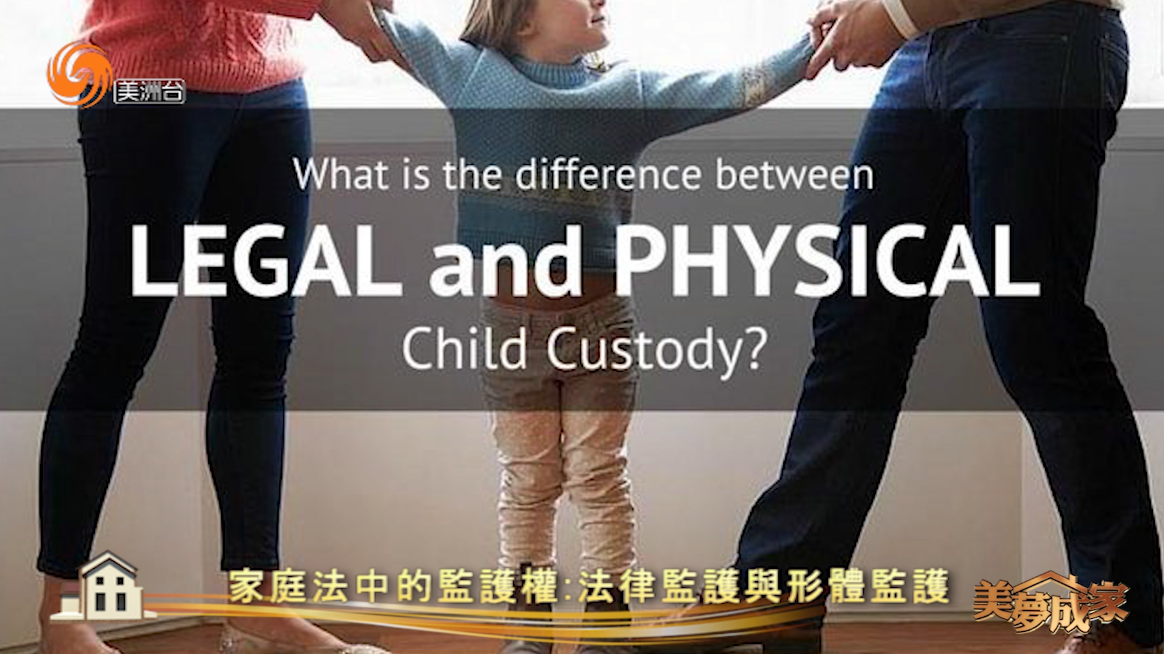 美洲台

What is the difference between
LEGAL and PHYSICAL
Child Custody?

家庭法中的監護權:法律監護與形體監護

美夢成家